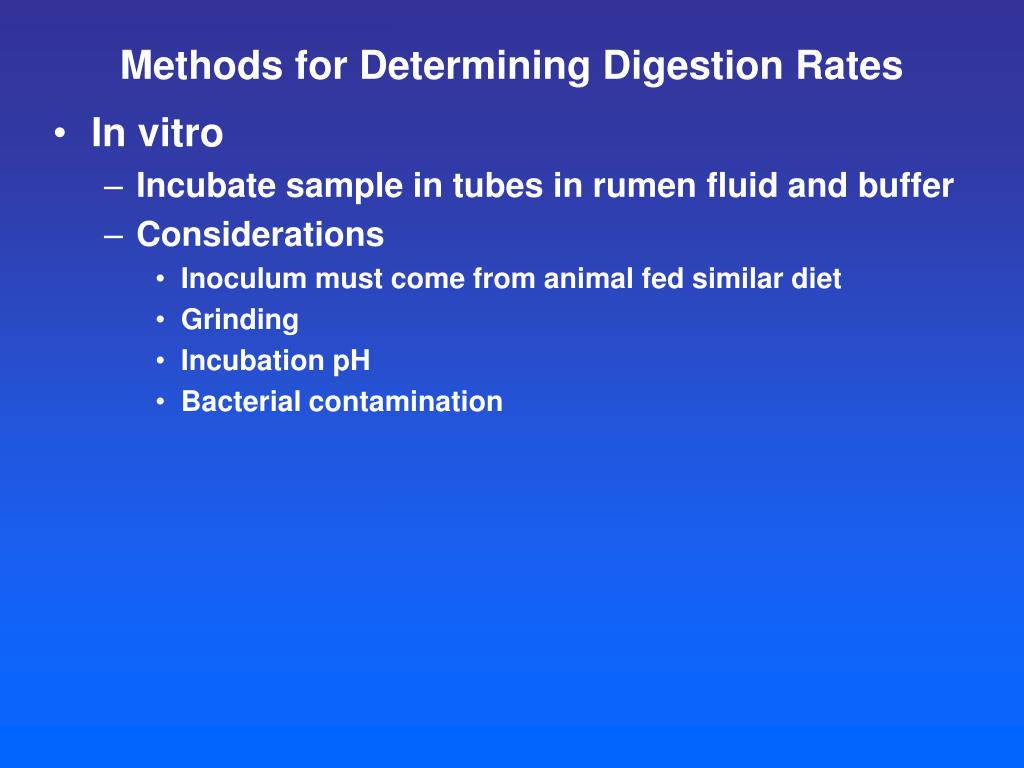 Methods for Determining Digestion Rates

• In vitro
– Incubate sample in tubes in rumen fluid and buffer
– Considerations
• Inoculum must come from animal fed similar diet
• Grinding
• Incubation pH
• Bacterial contamination